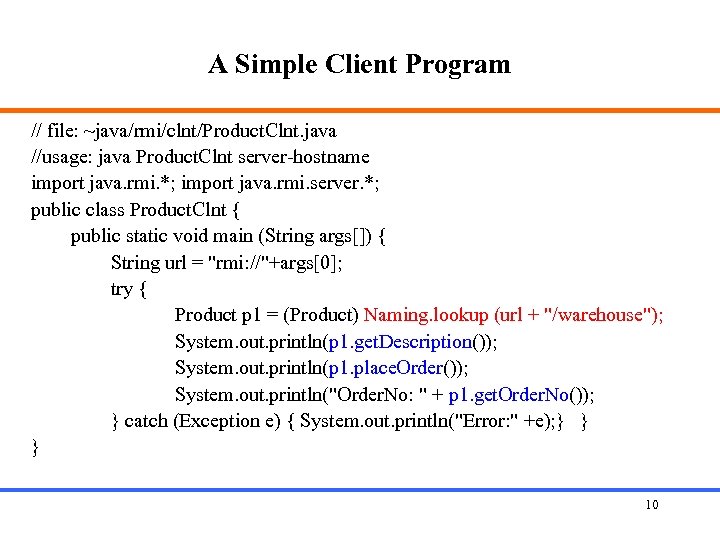 A Simple Client Program

// file: ~java/rmi/clnt/ProductClnt.java
//usage: java ProductClnt server-hostname
import java.rmi.*; import java.rmi.server.*;
public class ProductClnt {
public static void main (String args[]) {
String url = "rmi://"+args[0];
try {
Product p1 = (Product) Naming.lookup (url + "/warehouse");
System.out.println(p1.getDescription());
System.out.println(p1.placeOrder());
System.out.println("OrderNo: " + p1.getOrderNo());
} catch (Exception e) { System.out.println("Error:" +e);} }
}

10